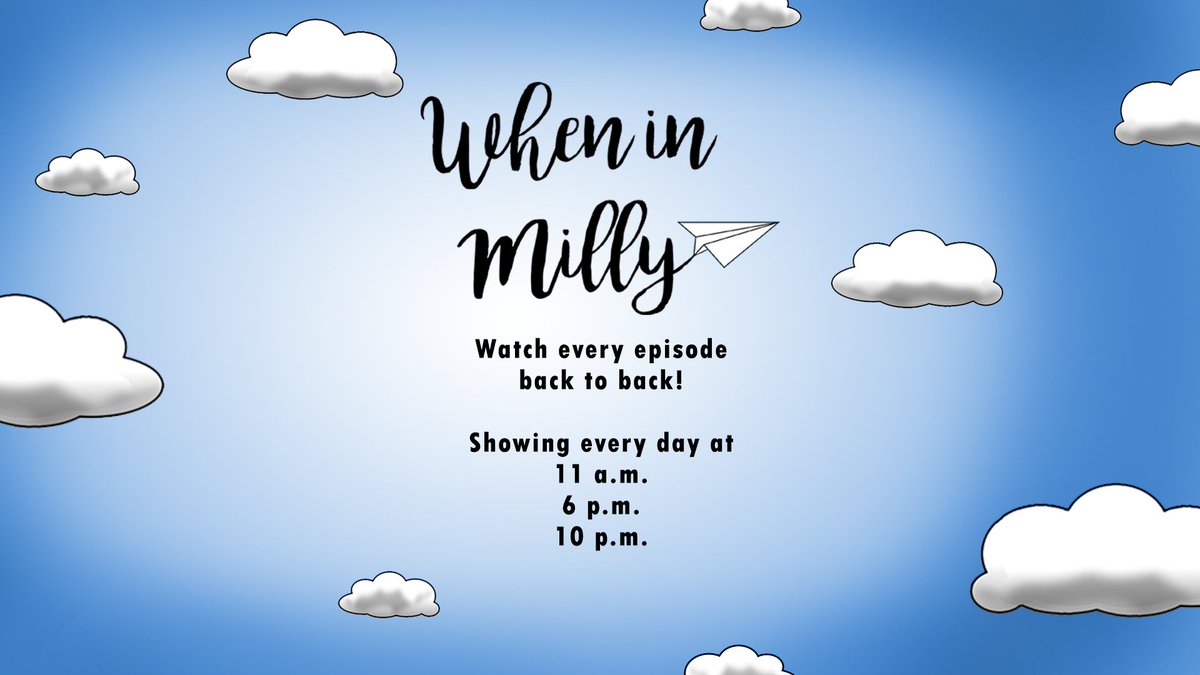 When in Milly

Watch every episode back to back!

Showing every day at
11 a.m.
6 p.m.
10 p.m.